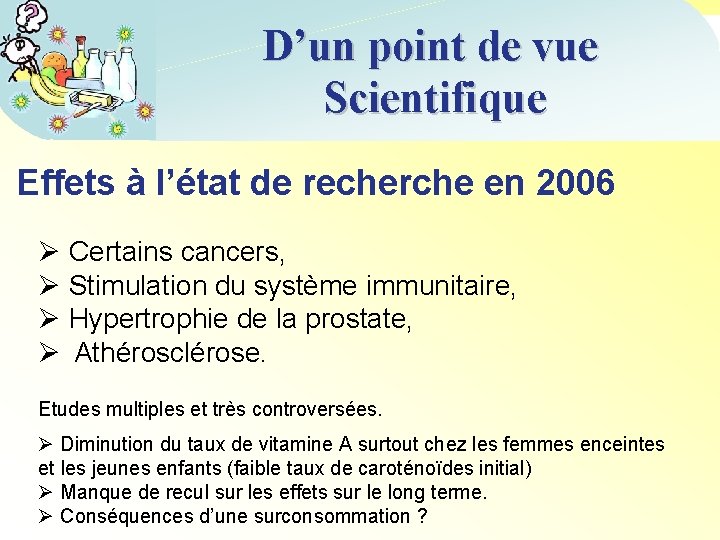 D’un point de vue Scientifique

Effets à l’état de recherche en 2006

➢ Certains cancers,
➢ Stimulation du système immunitaire,
➢ Hypertrophie de la prostate,
➢ Athérosclérose.

Etudes multiples et très controversées.

➢ Diminution du taux de vitamine A surtout chez les femmes enceintes et les jeunes enfants (faible taux de caroténoïdes initial)
➢ Manque de recul sur les effets sur le long terme.
➢ Conséquences d’une surconsommation ?